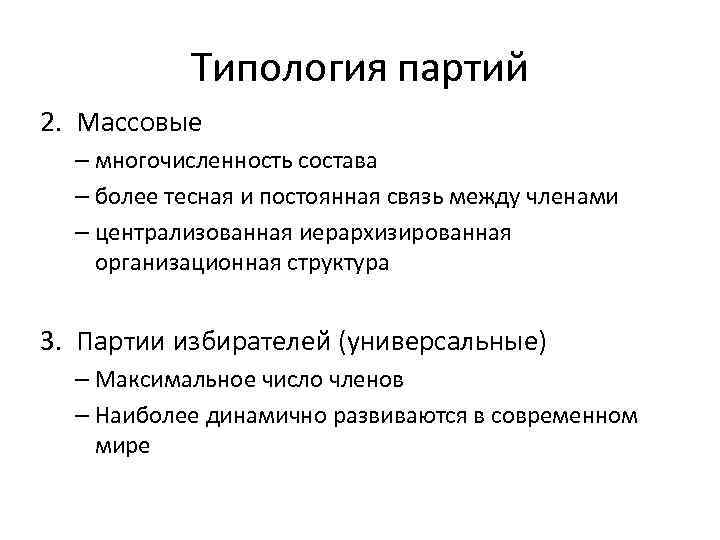 Типология партий

2. Массовые
– многочисленность состава
– более тесная и постоянная связь между членами
– централизованная иерархизированная организационная структура

3. Партии избирателей (универсальные)
– Максимальное число членов
– Наиболее динамично развиваются в современном мире